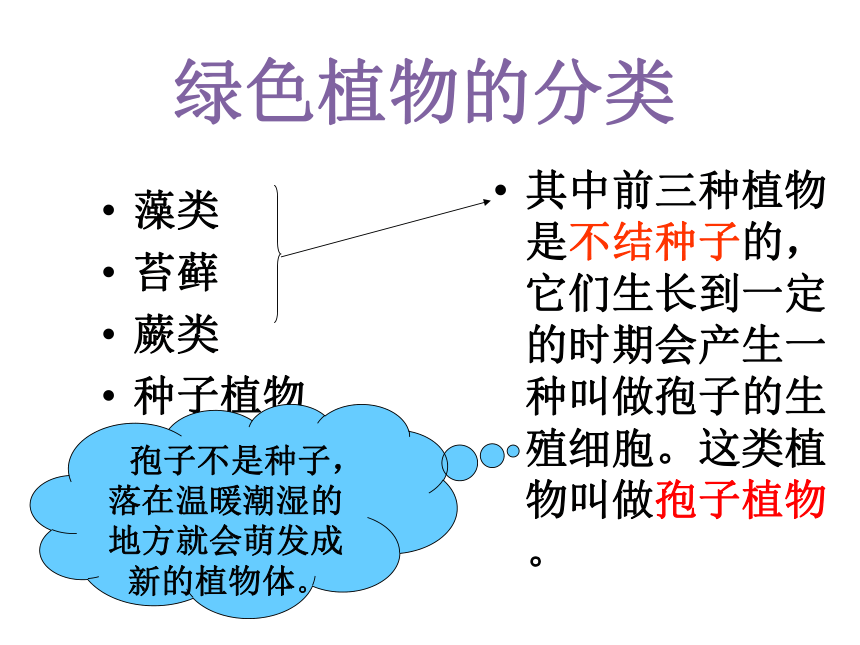 绿色植物的分类

• 藻类
• 苔藓
• 蕨类
• 种子植物

• 其中前三种植物是不结种子的，它们生长到一定的时期会产生一种叫做孢子的生殖细胞。这类植物叫做孢子植物。

孢子不是种子，落在温暖潮湿的地方就会萌发成新的植物体。